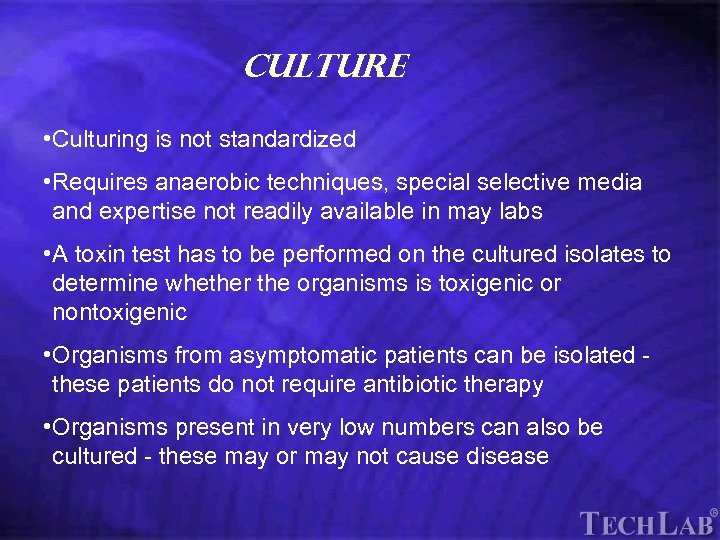 CULTURE

•Culturing is not standardized

•Requires anaerobic techniques, special selective media and expertise not readily available in may labs

•A toxin test has to be performed on the cultured isolates to determine whether the organisms is toxigenic or nontoxigenic

•Organisms from asymptomatic patients can be isolated - these patients do not require antibiotic therapy

•Organisms present in very low numbers can also be cultured - these may or may not cause disease

TECHLAB®